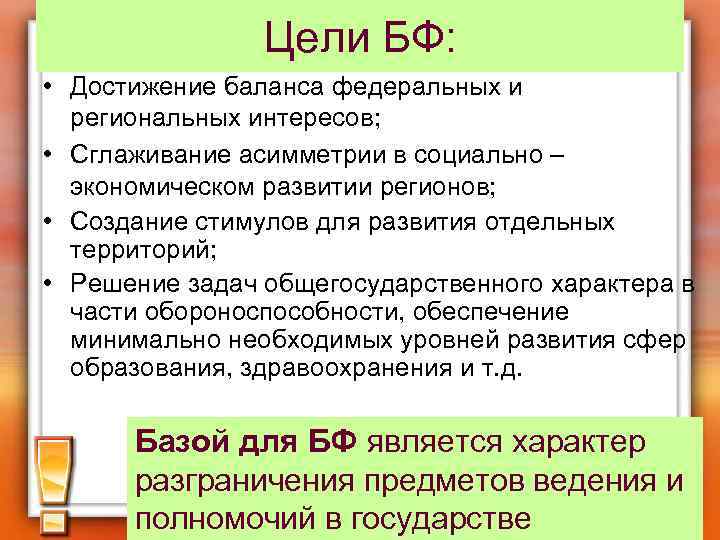 Цели БФ:

• Достижение баланса федеральных и региональных интересов;
• Сглаживание асимметрии в социально – экономическом развитии регионов;
• Создание стимулов для развития отдельных территорий;
• Решение задач общегосударственного характера в части обороноспособности, обеспечение минимально необходимых уровней развития сфер образования, здравоохранения и т.д.

Базой для БФ является характер разграничения предметов ведения и полномочий в государстве